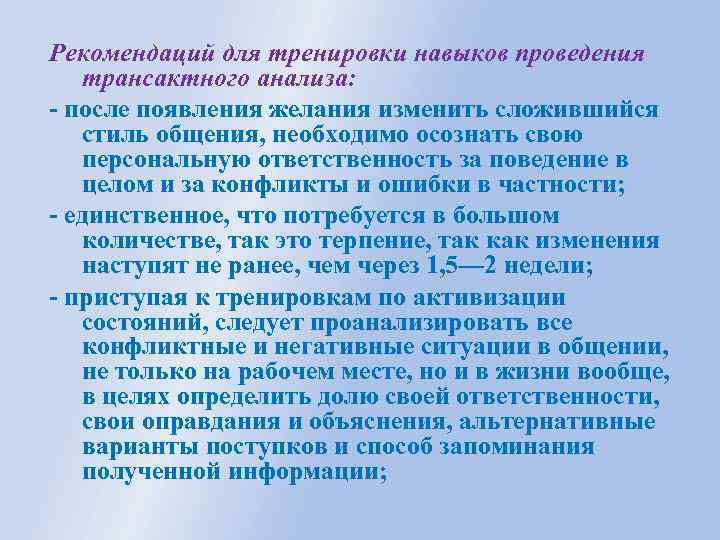 Рекомендаций для тренировки навыков проведения трансактного анализа:

- после появления желания изменить сложившийся стиль общения, необходимо осознать свою персональную ответственность за поведение в целом и за конфликты и ошибки в частности;

- единственное, что потребуется в большом количестве, так это терпение, так как изменения наступят не ранее, чем через 1,5—2 недели;

- приступая к тренировкам по активизации состояний, следует проанализировать все конфликтные и негативные ситуации в общении, не только на рабочем месте, но и в жизни вообще, в целях определить долю своей ответственности, свои оправдания и объяснения, альтернативные варианты поступков и способ запоминания полученной информации;